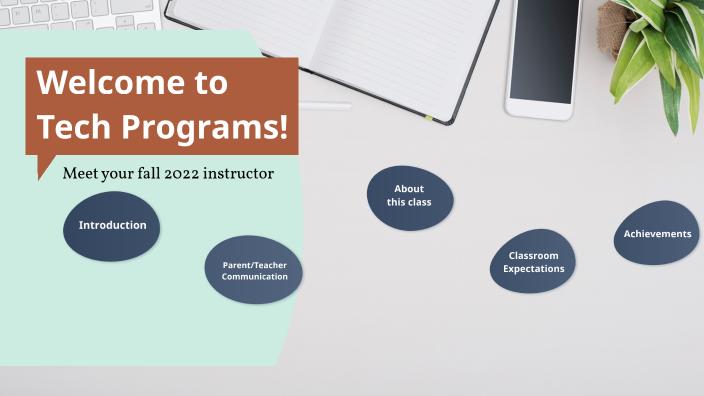 Welcome to Tech Programs!

Meet your fall 2022 instructor

Introduction

Parent/Teacher Communication

About this class

Classroom Expectations

Achievements